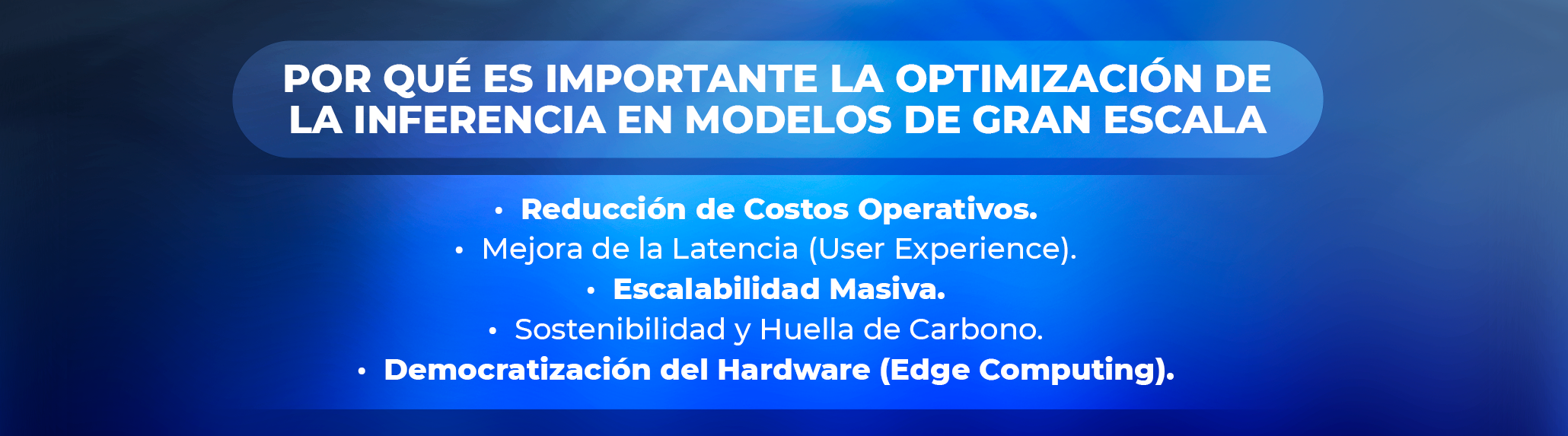 POR QUÉ ES IMPORTANTE LA OPTIMIZACIÓN DE LA INFERENCIA EN MODELOS DE GRAN ESCALA

• Reducción de Costos Operativos.
• Mejora de la Latencia (User Experience).
• Escalabilidad Masiva.
• Sostenibilidad y Huella de Carbono.
• Democratización del Hardware (Edge Computing).